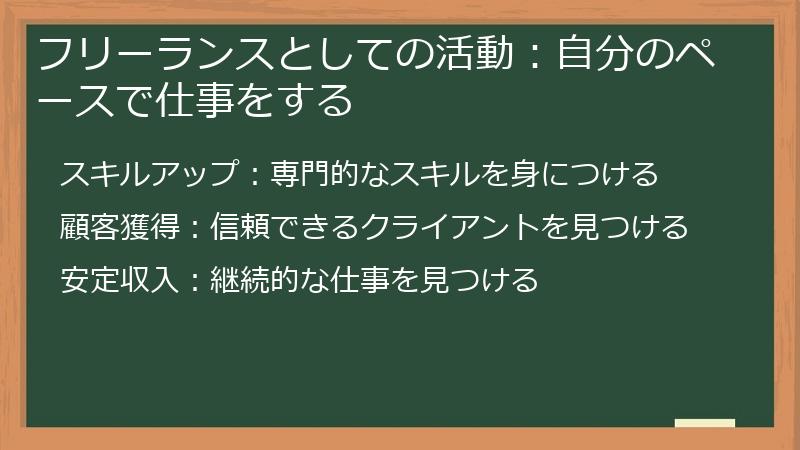 フリーランスとしての活動：自分のペースで仕事をする

スキルアップ：専門的なスキルを身につける

顧客獲得：信頼できるクライアントを見つける

安定収入：継続的な仕事を見つける